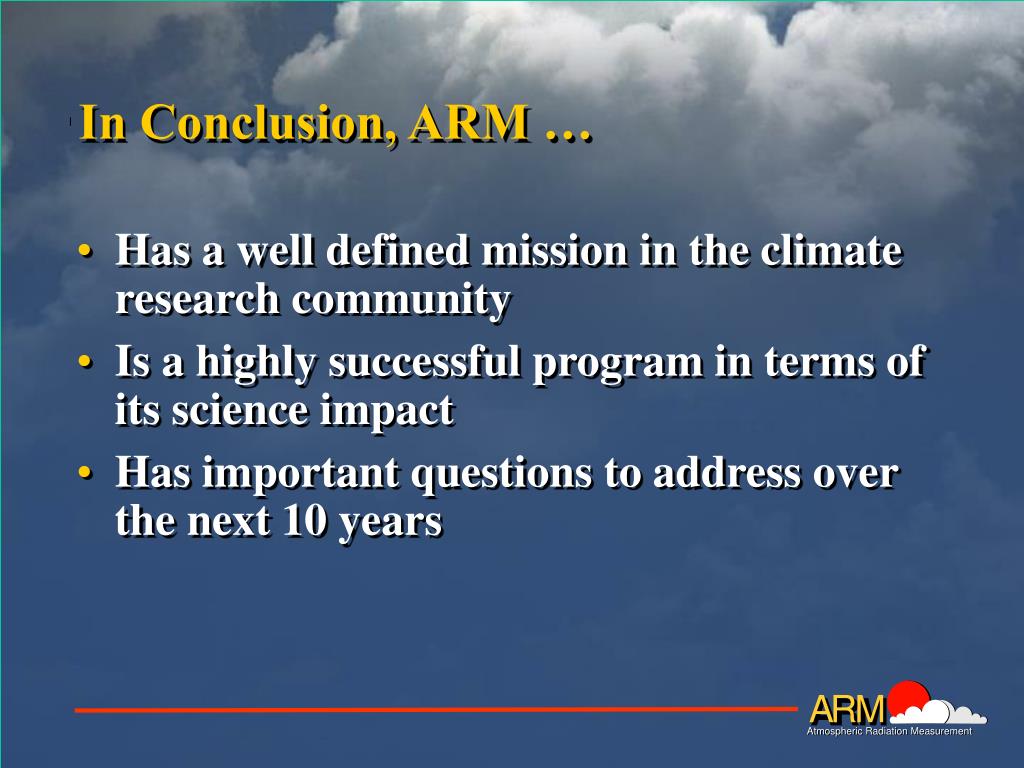 In Conclusion, ARM …

• Has a well defined mission in the climate research community
• Is a highly successful program in terms of its science impact
• Has important questions to address over the next 10 years

ARM
Atmospheric Radiation Measurement